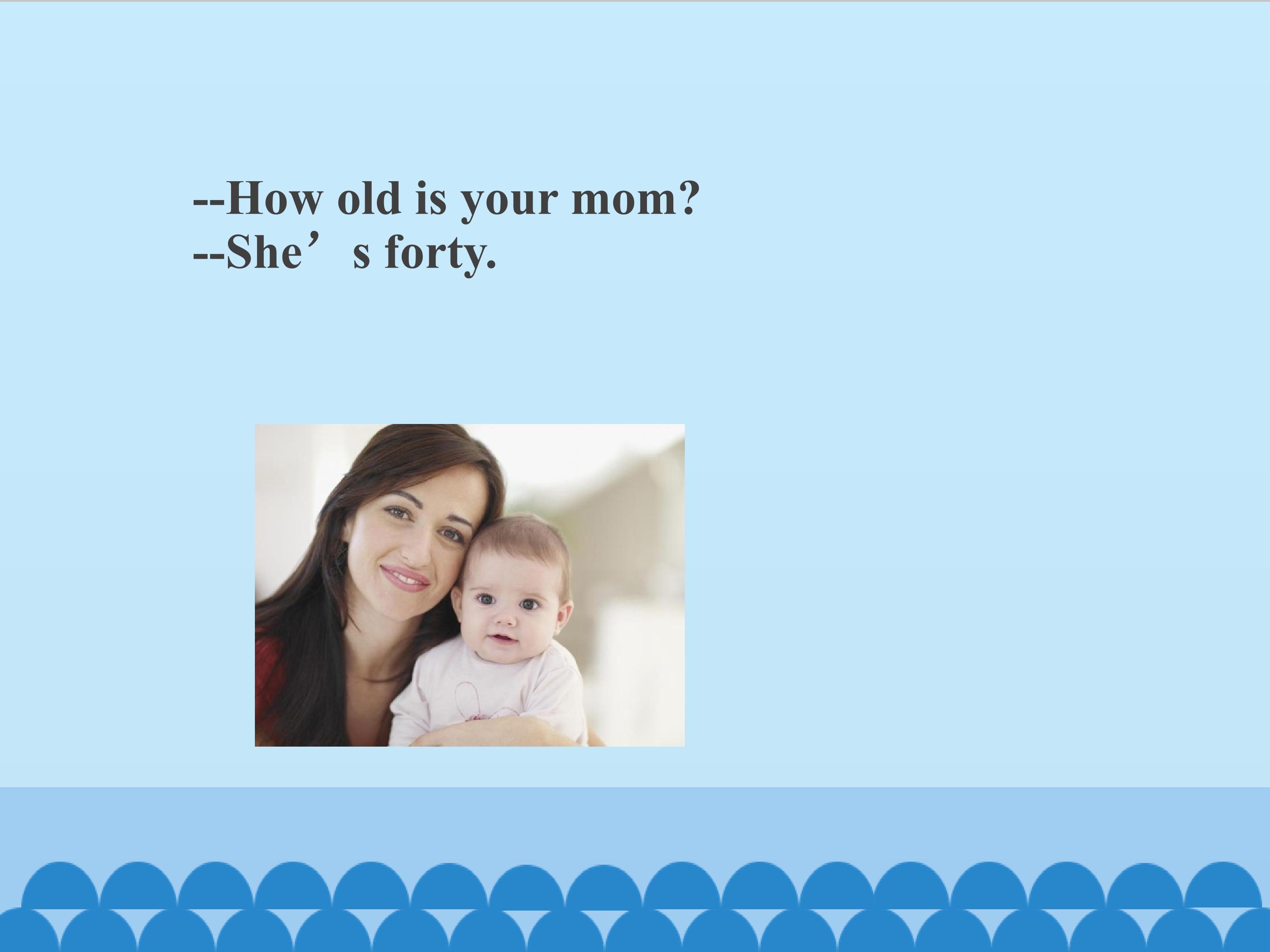 --How old is your mom?
--She’s forty.